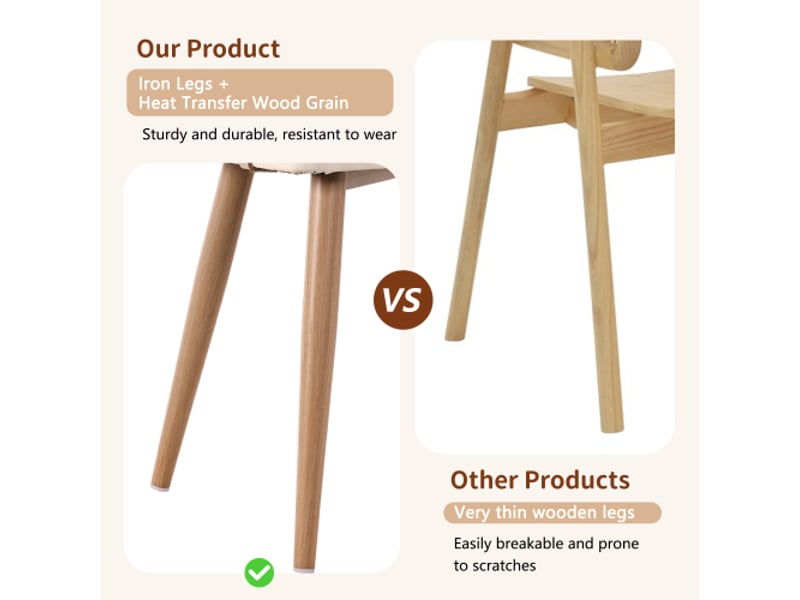 Our Product

Iron Legs + Heat Transfer Wood Grain

Sturdy and durable, resistant to wear

VS

Other Products

Very thin wooden legs

Easily breakable and prone to scratches